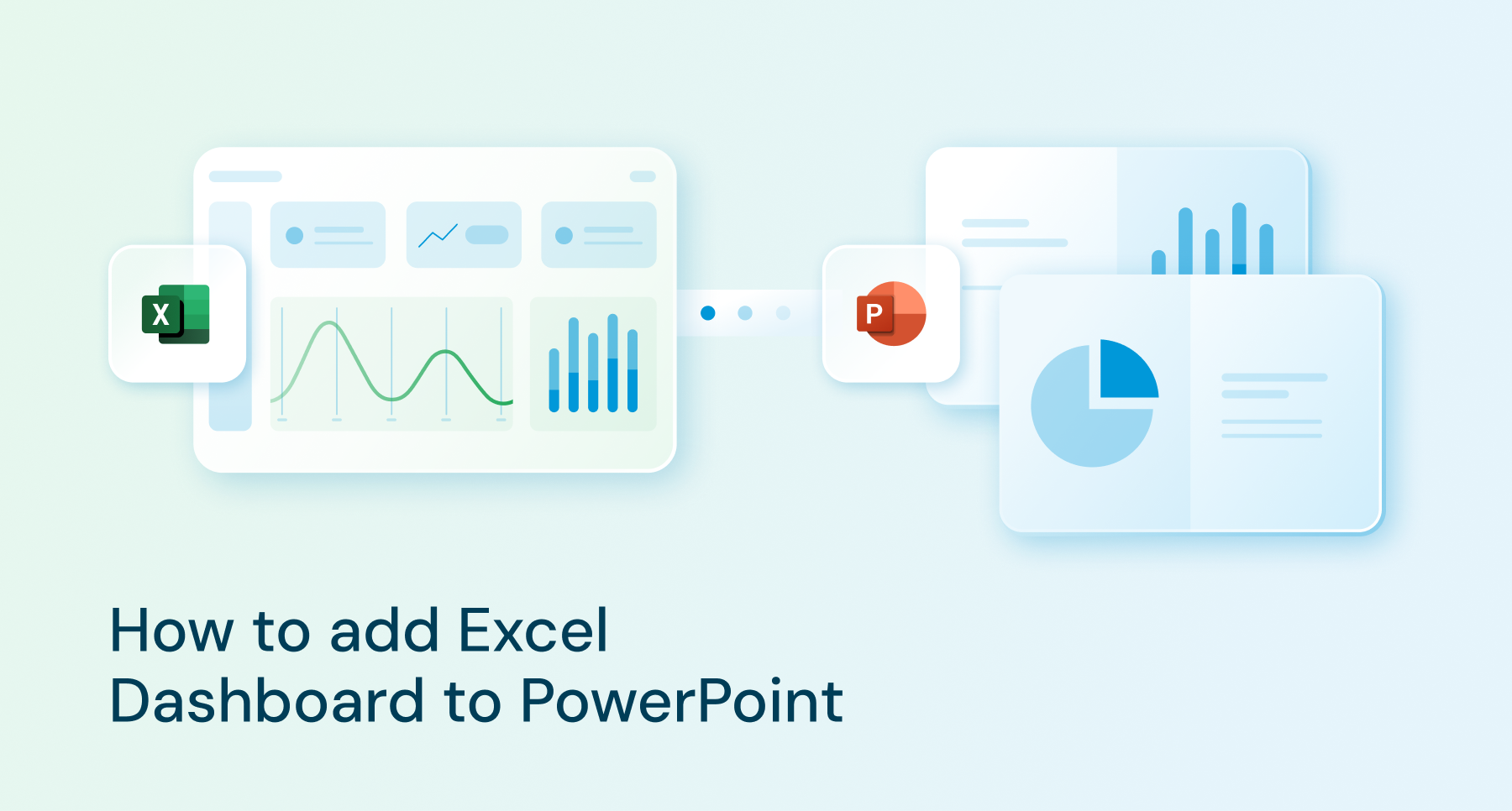 X

P

How to add Excel Dashboard to PowerPoint